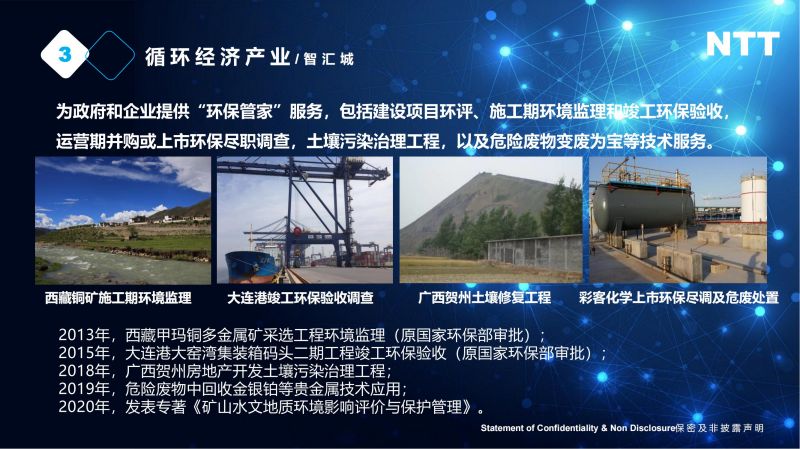 3

循环经济产业 / 智汇城

NTT

为政府和企业提供“环保管家”服务，包括建设项目环评、施工期环境监理和竣工环保验收，运营期并购或上市环保尽职调查，土壤污染治理工程，以及危险废物变废为宝等技术服务。

西藏铜矿施工期环境监理

大连港竣工环保验收调查

广西贺州土壤修复工程

彩客化学上市环保尽调及危废处置

2013年，西藏甲玛铜多金属矿采选工程环境监理（原国家环保部审批）；
2015年，大连港大窑湾集装箱码头二期工程竣工环保验收（原国家环保部审批）；
2018年，广西贺州房地产开发土壤污染治理工程；
2019年，危险废物中回收金银铂等贵金属技术应用；
2020年，发表专著《矿山水文地质环境影响评价与保护管理》。

Statement of Confidentiality & Non Disclosure保密及非披露声明